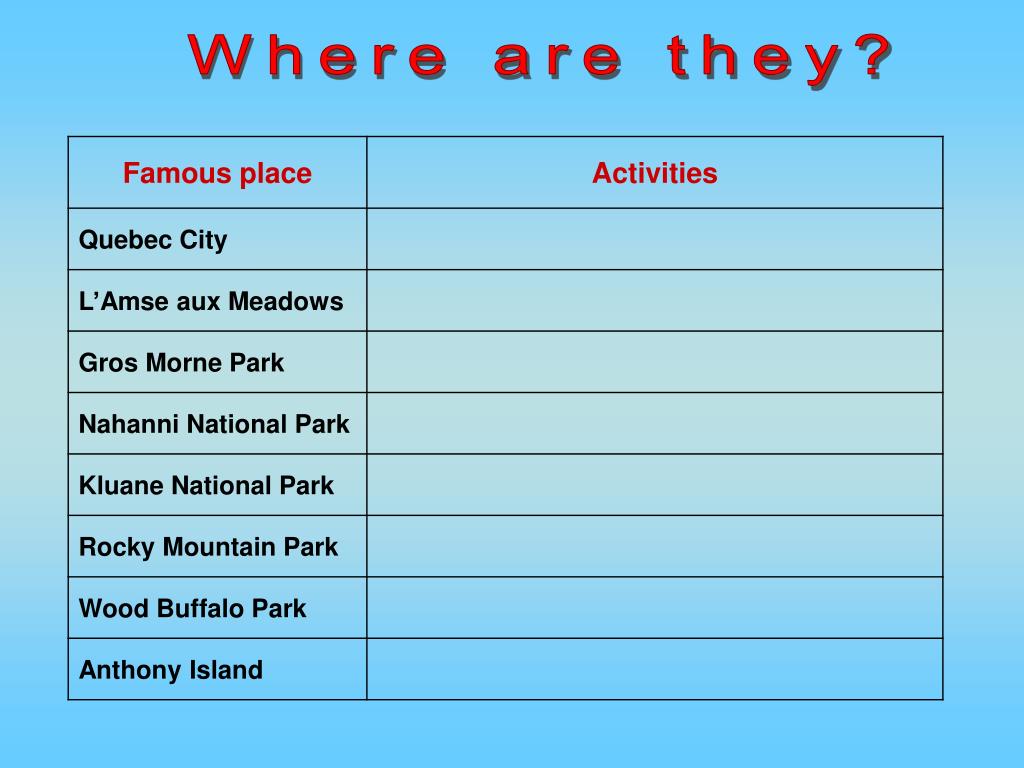 Where are they?

| Famous place | Activities |
|---|---|
| Quebec City | |
| L’Amse aux Meadows | |
| Gros Morne Park | |
| Nahanni National Park | |
| Kluane National Park | |
| Rocky Mountain Park | |
| Wood Buffalo Park | |
| Anthony Island | |